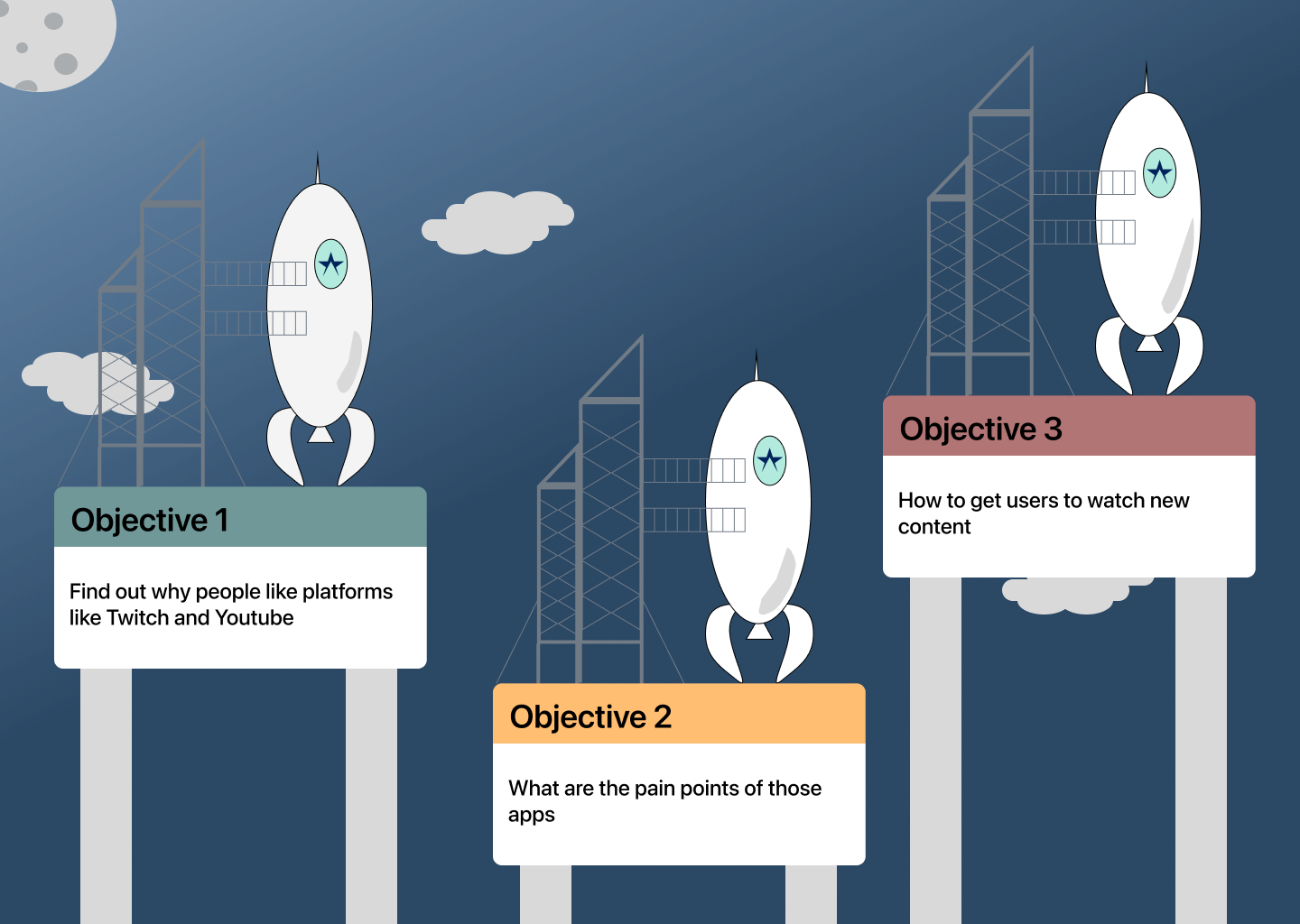 Objective 1

Find out why people like platforms like Twitch and Youtube

Objective 2

What are the pain points of those apps

Objective 3

How to get users to watch new content